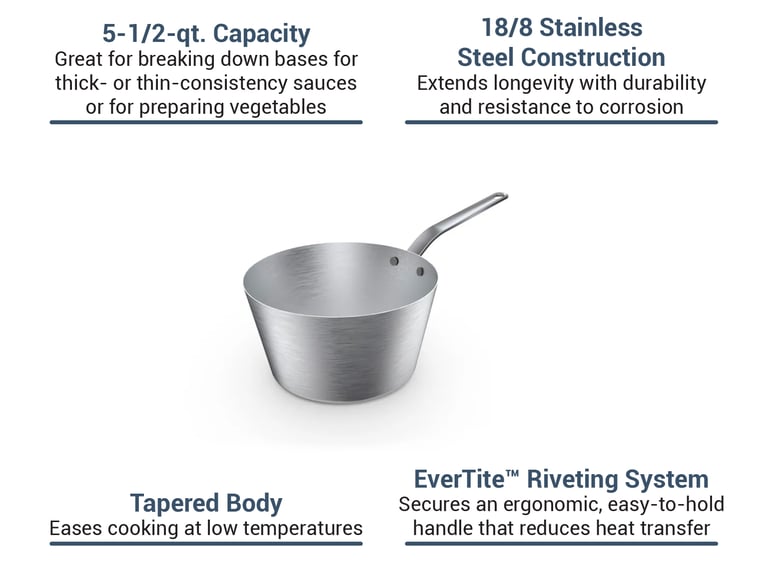 5-1/2-qt. Capacity
Great for breaking down bases for thick- or thin-consistency sauces or for preparing vegetables

18/8 Stainless Steel Construction
Extends longevity with durability and resistance to corrosion

Tapered Body
Eases cooking at low temperatures

EverTite™ Riveting System
Secures an ergonomic, easy-to-hold handle that reduces heat transfer